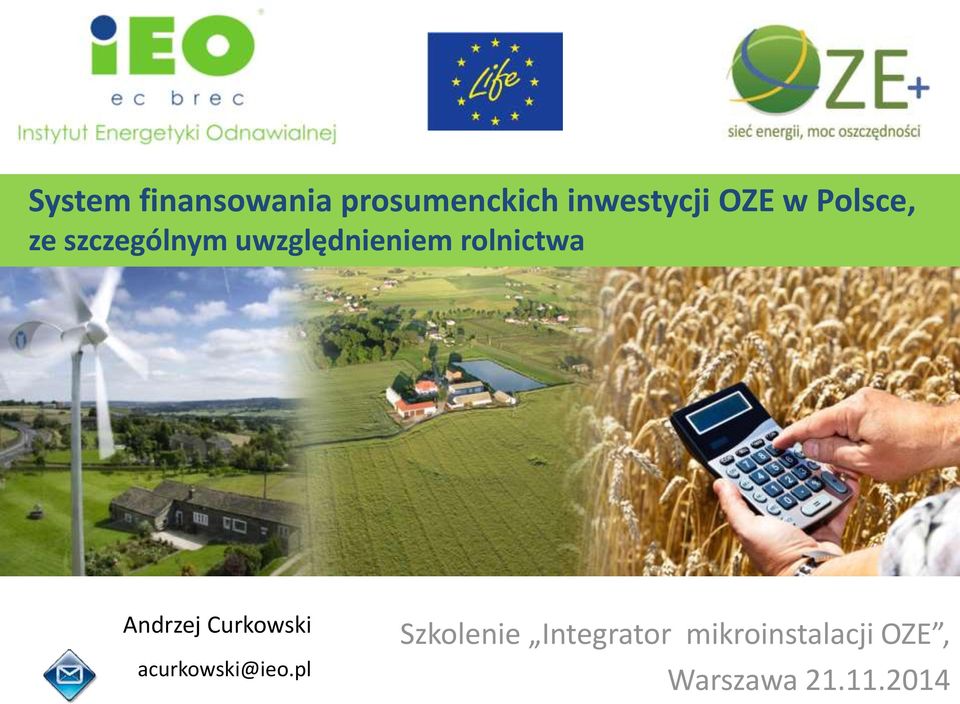 iEO
ec brec
Instytut Energetyki Odnawialnej

Life

OZE+
sieć energii, moc oszczędności

System finansowania prosumenckich inwestycji OZE w Polsce, ze szczególnym uwzględnieniem rolnictwa

Andrzej Curkowski
acurkowski@ieo.pl

Szkolenie „Integrator mikroinstalacji OZE”, Warszawa 21.11.2014